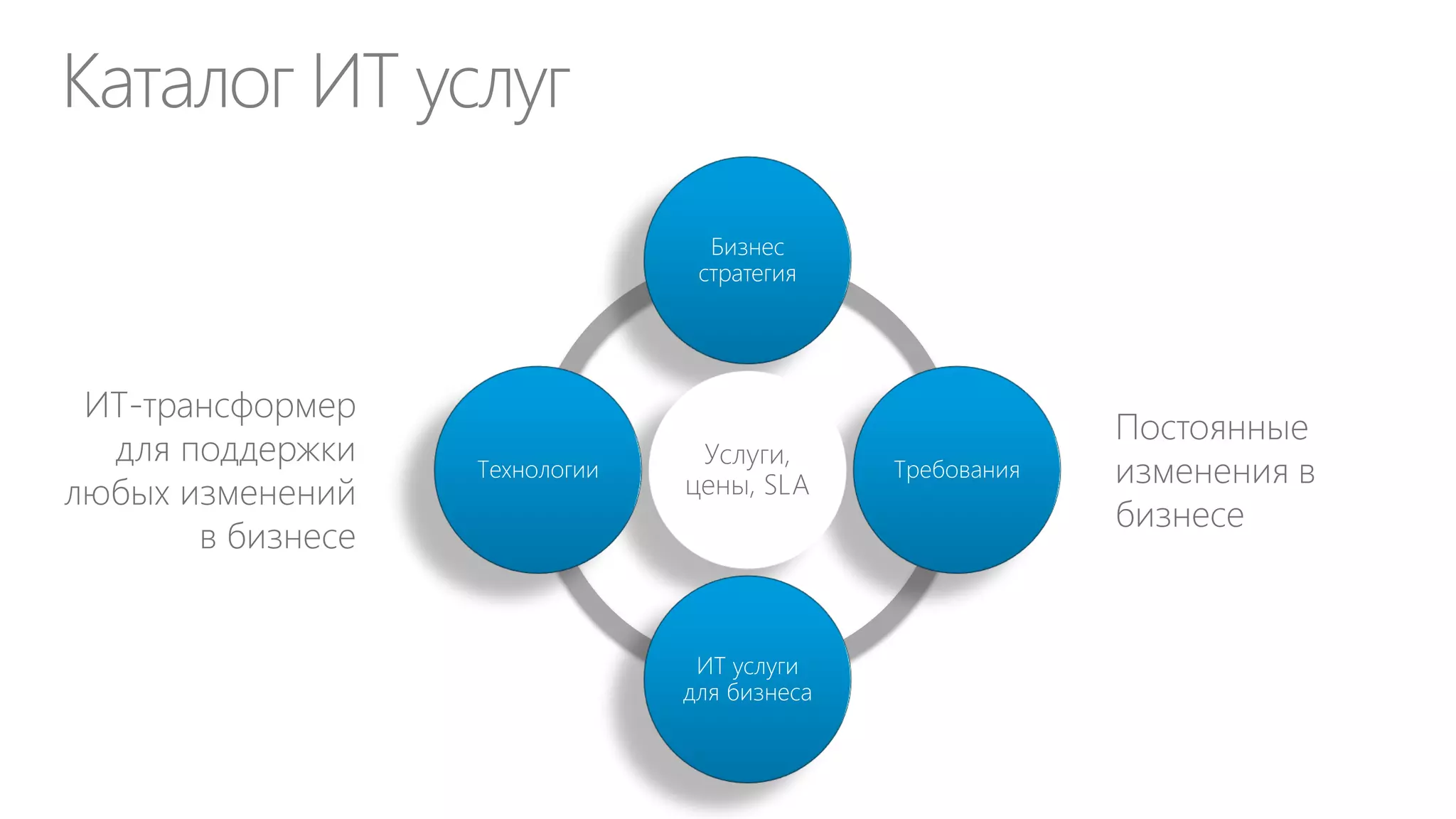 Каталог ИТ услуг

ИТ-трансформер для поддержки любых изменений в бизнесе

Бизнес стратегия

Технологии

Услуги, цены, SLA

Требования

ИТ услуги для бизнеса

Постоянные изменения в бизнесе